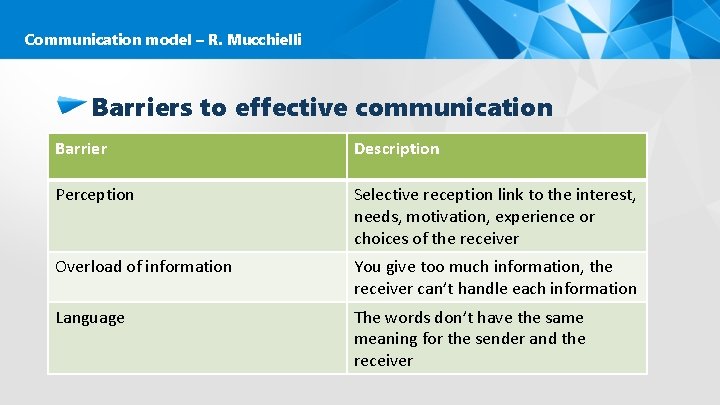 Communication model – R. Mucchielli

Barriers to effective communication

| Barrier | Description |
|---|---|
| Perception | Selective reception link to the interest, needs, motivation, experience or choices of the receiver |
| Overload of information | You give too much information, the receiver can't handle each information |
| Language | The words don't have the same meaning for the sender and the receiver |